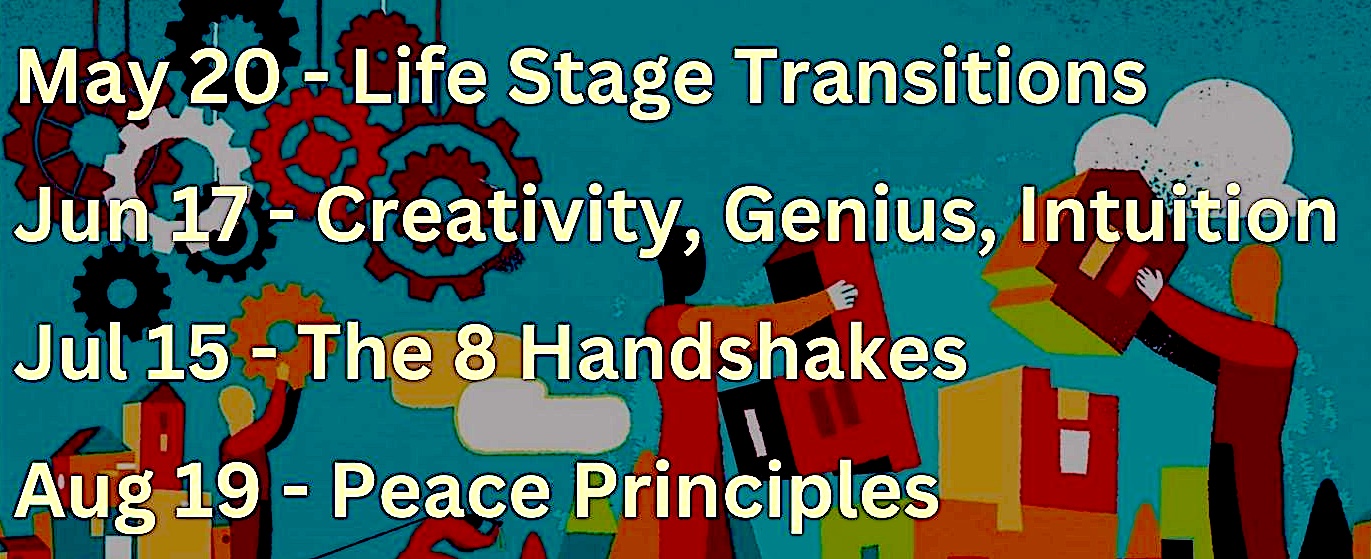 May 20 - Life Stage Transitions

Jun 17 - Creativity, Genius, Intuition

Jul 15 - The 8 Handshakes

Aug 19 - Peace Principles